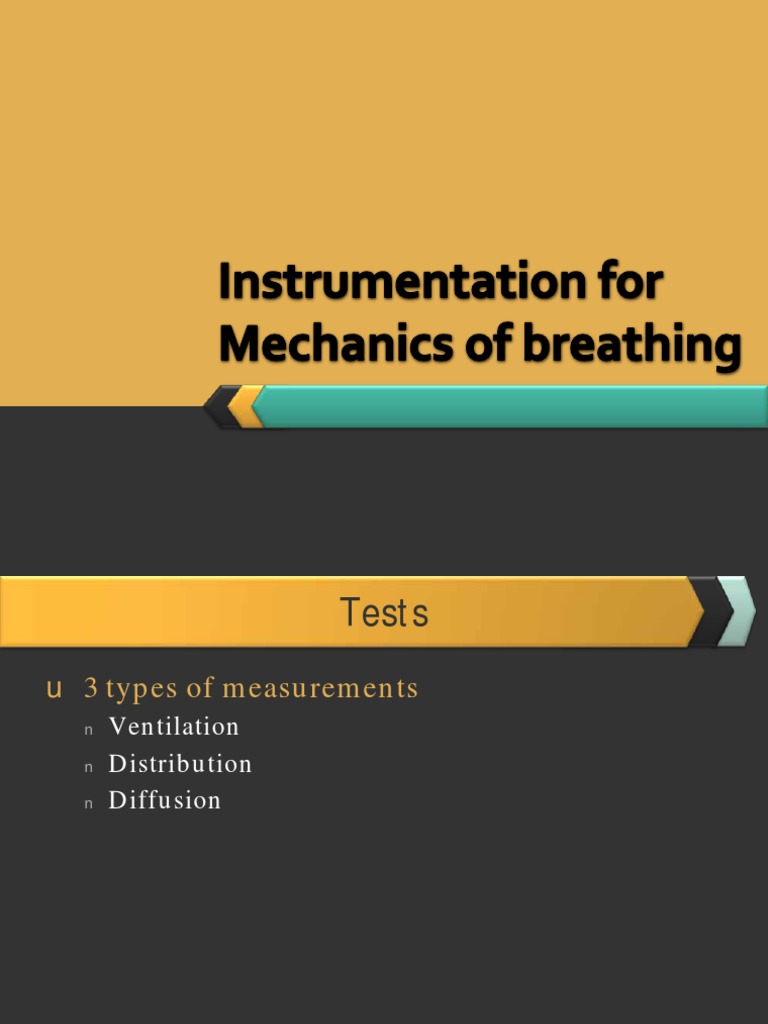 Instrumentation for Mechanics of breathing

Tests

u 3 types of measurements

n Ventilation

n Distribution

n Diffusion